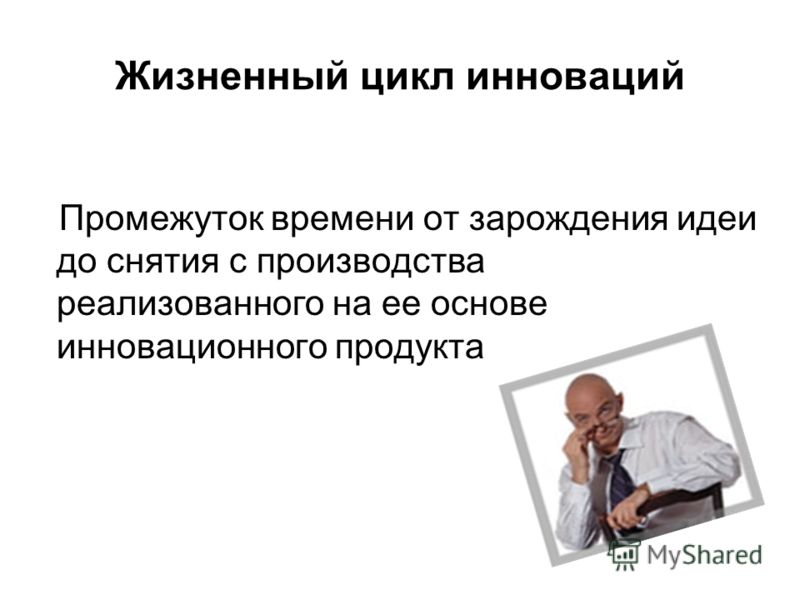 Жизненный цикл инноваций

Промежуток времени от зарождения идеи до снятия с производства реализованного на ее основе инновационного продукта

MyShared